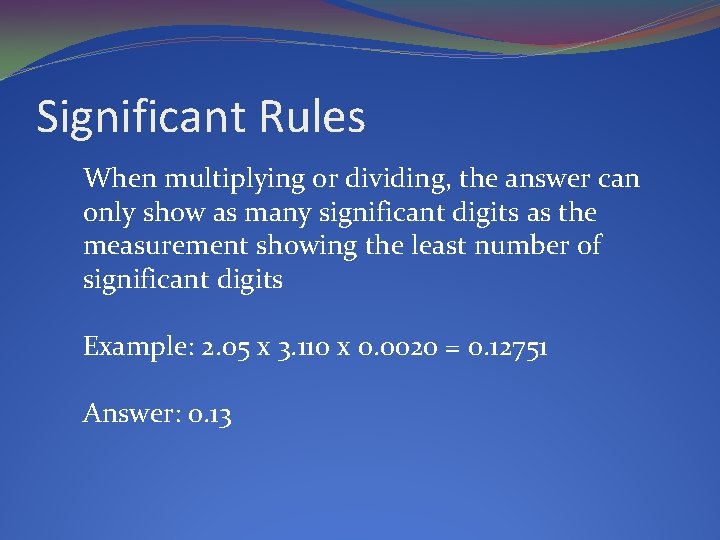 Significant Rules

When multiplying or dividing, the answer can only show as many significant digits as the measurement showing the least number of significant digits

Example: 2.05 x 3.110 x 0.0020 = 0.12751

Answer: 0.13